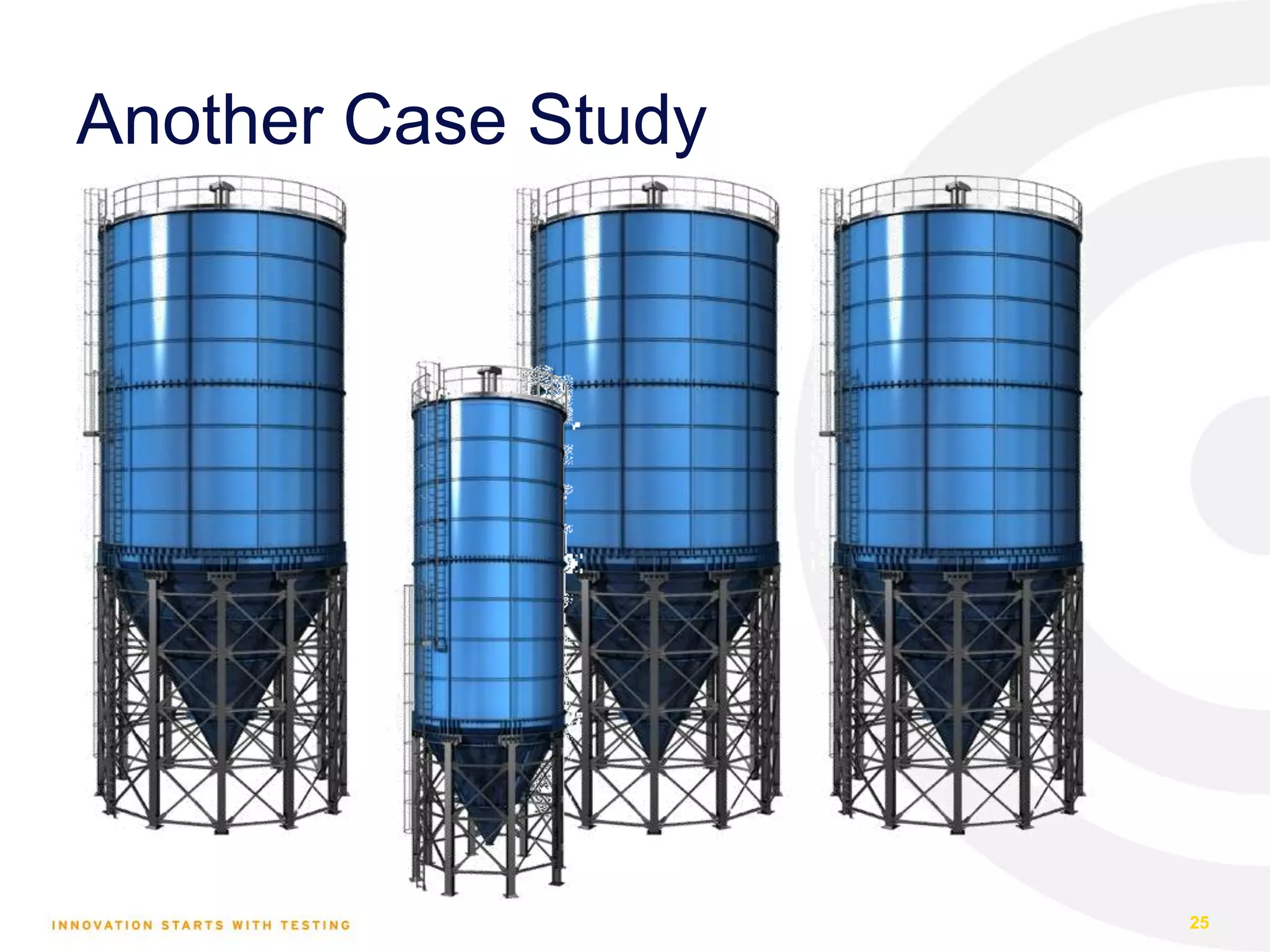 Another Case Study

INNOVATION STARTS WITH TESTING

25